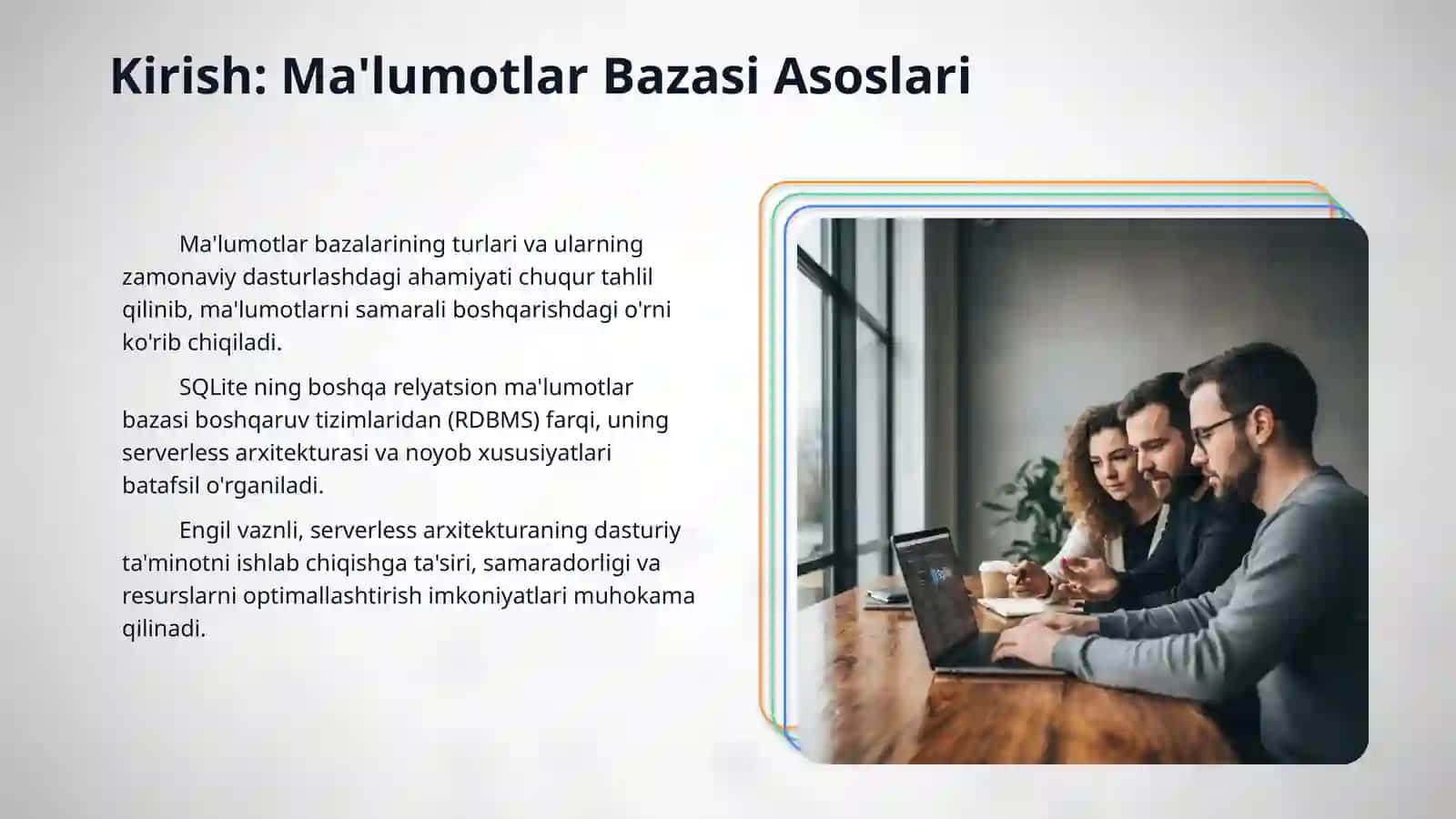 Kirish: Ma'lumotlar Bazasi Asoslari

Ma'lumotlar bazalarining turlari va ularning zamonaviy dasturlashdagi ahamiyati chuqur tahlil qilinib, ma'lumotlarni samarali boshqarishdagi o'rni ko'rib chiqiladi.

SQLite ning boshqa relyatsion ma'lumotlar bazasi boshqaruv tizimlaridan (RDBMS) farqi, uning serverless arxitekturasi va noyob xususiyatlari batafsil o'rganiladi.

Engil vaznli, serverless arxitekturaning dasturiy ta'minotni ishlab chiqishga ta'siri, samaradorligi va resurslarni optimallashtirish imkoniyatlari muhokama qilinadi.